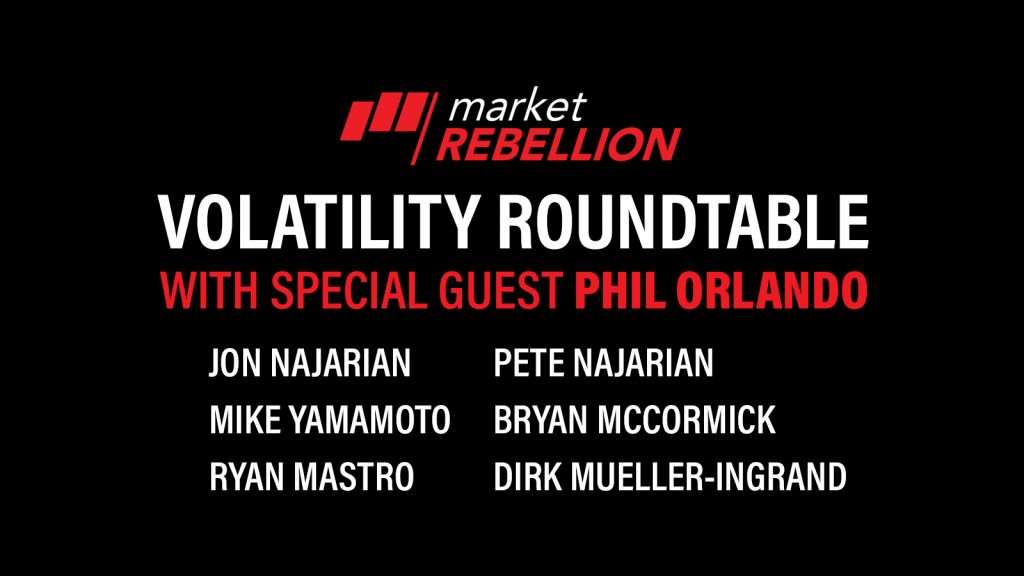 market
REBELLION

VOLATILITY ROUNDTABLE
WITH SPECIAL GUEST PHIL ORLANDO

JON NAJARIAN
MIKE YAMAMOTO
RYAN MASTRO

PETE NAJARIAN
BRYAN MCCORMICK
DIRK MUELLER-INGRAND